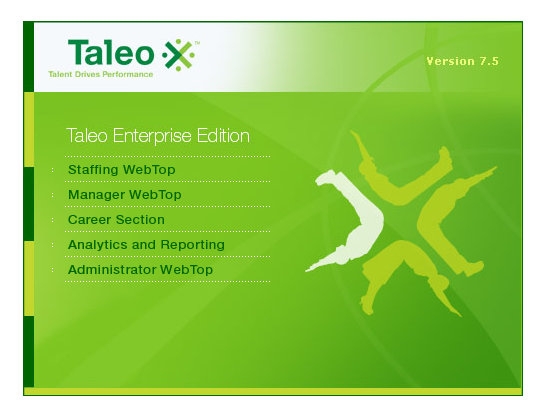 Taleo™
Talent Drives Performance

Version 7.5

Taleo Enterprise Edition

Staffing WebTop

Manager WebTop

Career Section

Analytics and Reporting

Administrator WebTop